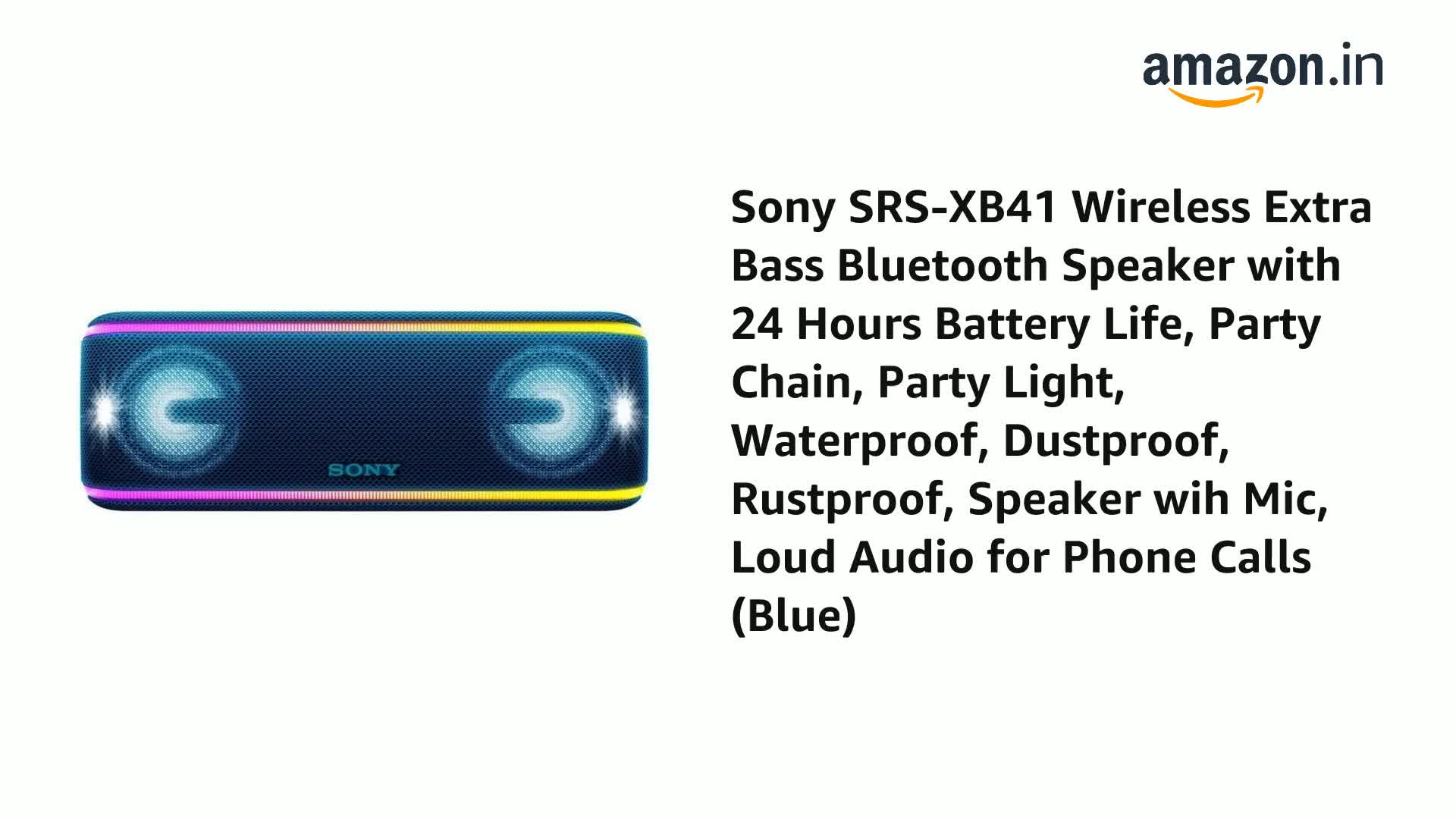 amazon.in

SONY

Sony SRS-XB41 Wireless Extra Bass Bluetooth Speaker with 24 Hours Battery Life, Party Chain, Party Light, Waterproof, Dustproof, Rustproof, Speaker wih Mic, Loud Audio for Phone Calls (Blue)